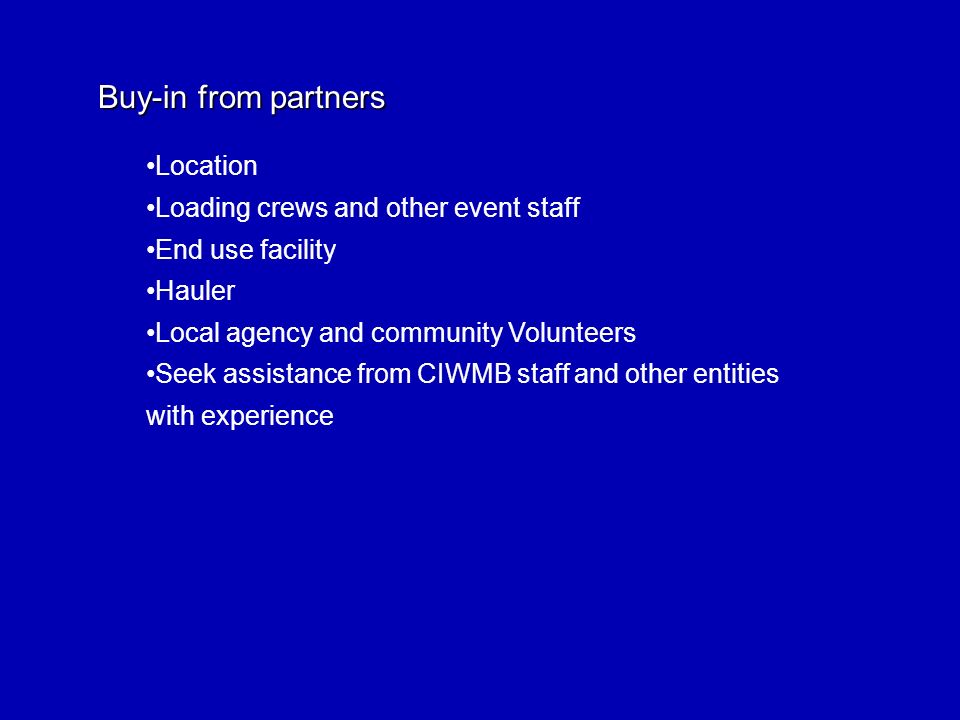 Buy-in from partners

•Location
•Loading crews and other event staff
•End use facility
•Hauler
•Local agency and community Volunteers
•Seek assistance from CIWMB staff and other entities with experience